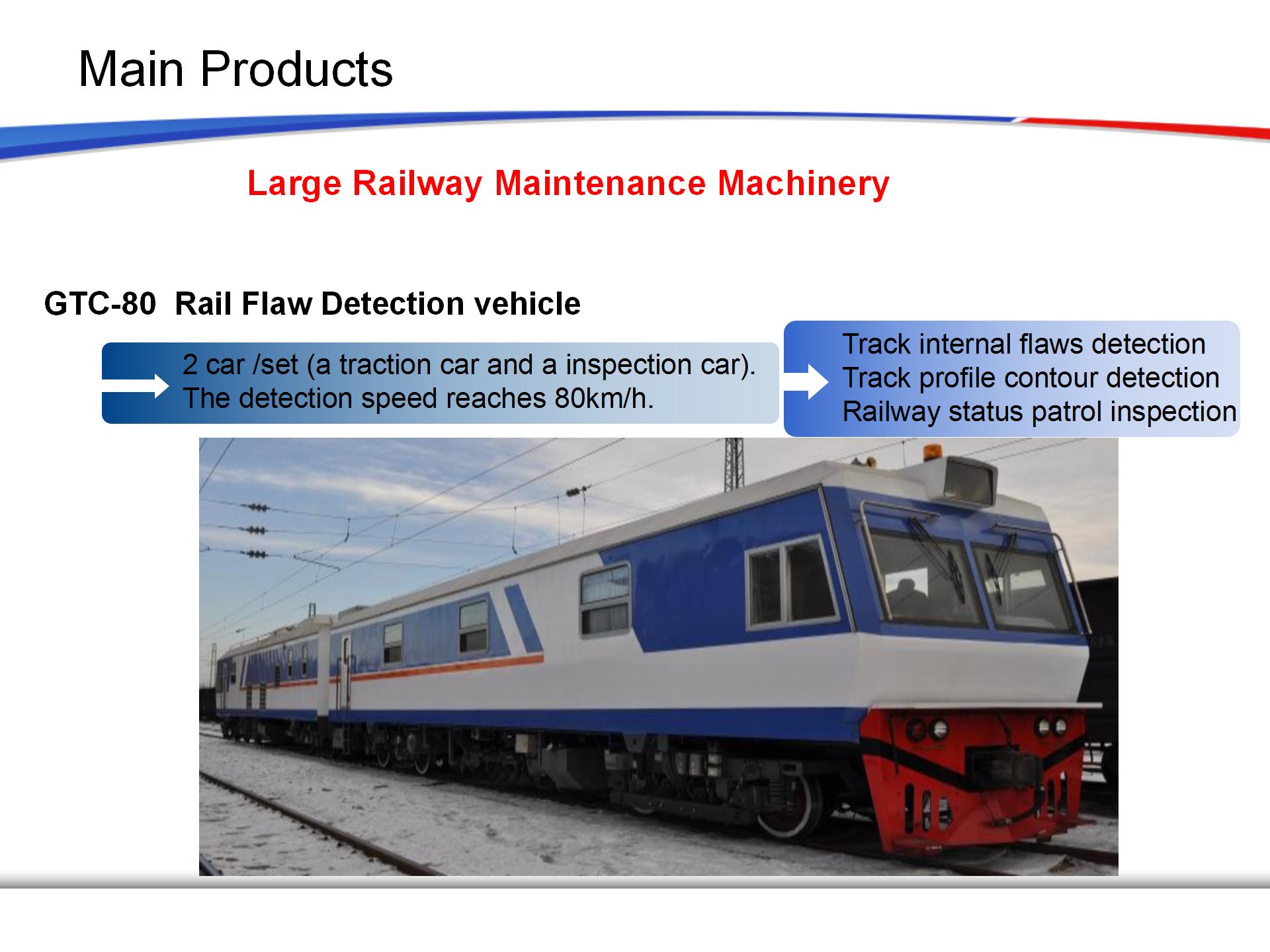 Main Products

Large Railway Maintenance Machinery

GTC-80 Rail Flaw Detection vehicle

2 car /set (a traction car and a inspection car).
The detection speed reaches 80km/h.

Track internal flaws detection
Track profile contour detection
Railway status patrol inspection